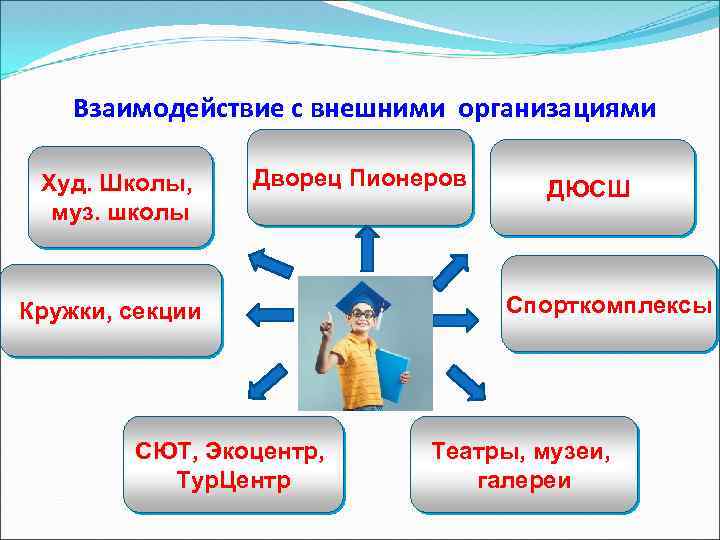 Взаимодействие с внешними организациями

Худ. Школы, муз. школы

Дворец Пионеров

ДЮСШ

Кружки, секции

Спорткомплексы

СЮТ, Экоцентр, ТурЦентр

Театры, музеи, галереи